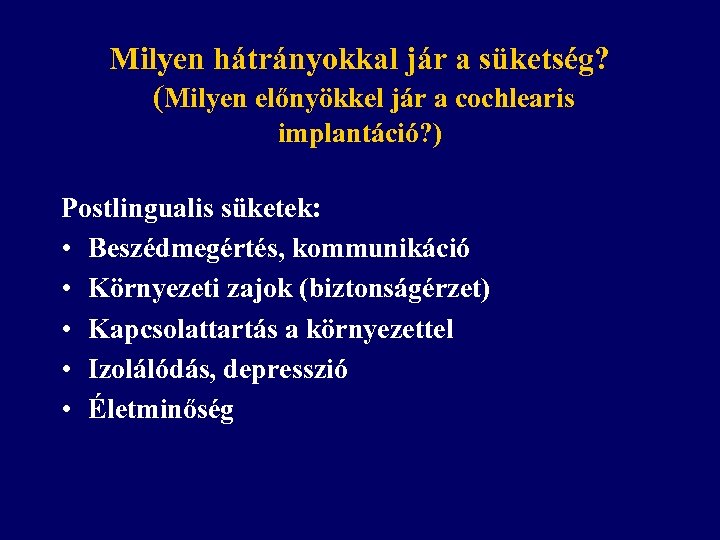 Milyen hátrányokkal jár a süketség?
(Milyen előnyökkel jár a cochlearis implantáció?)

Postlingualis süketek:
• Beszédmegértés, kommunikáció
• Környezeti zajok (biztonságérzet)
• Kapcsolattartás a környezettel
• Izolálódás, depresszió
• Életminőség